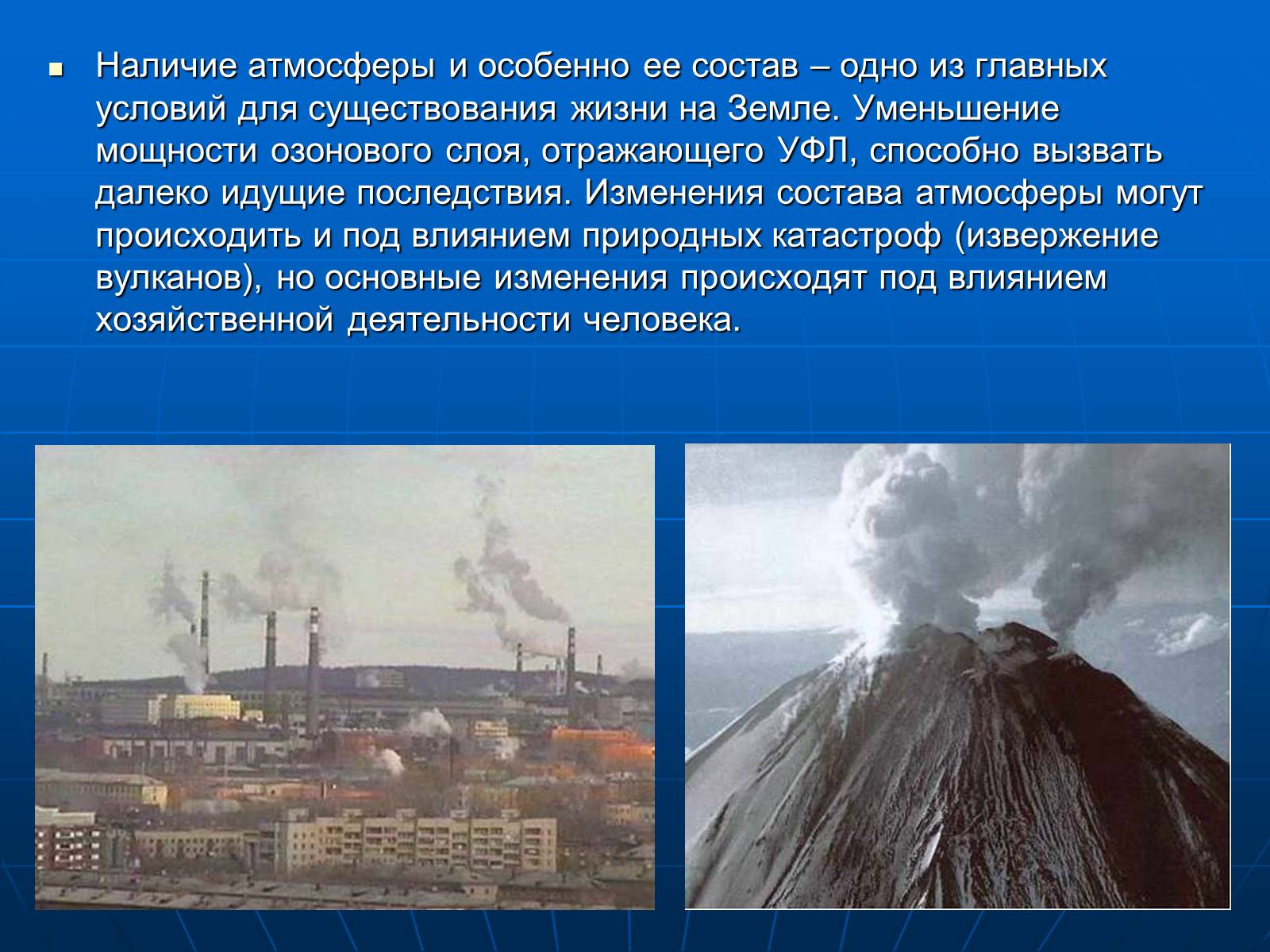 Наличие атмосферы и особенно ее состав – одно из главных условий для существования жизни на Земле. Уменьшение мощности озонового слоя, отражающего УФЛ, способно вызвать далеко идущие последствия. Изменения состава атмосферы могут происходить и под влиянием природных катастроф (извержение вулканов), но основные изменения происходят под влиянием хозяйственной деятельности человека.